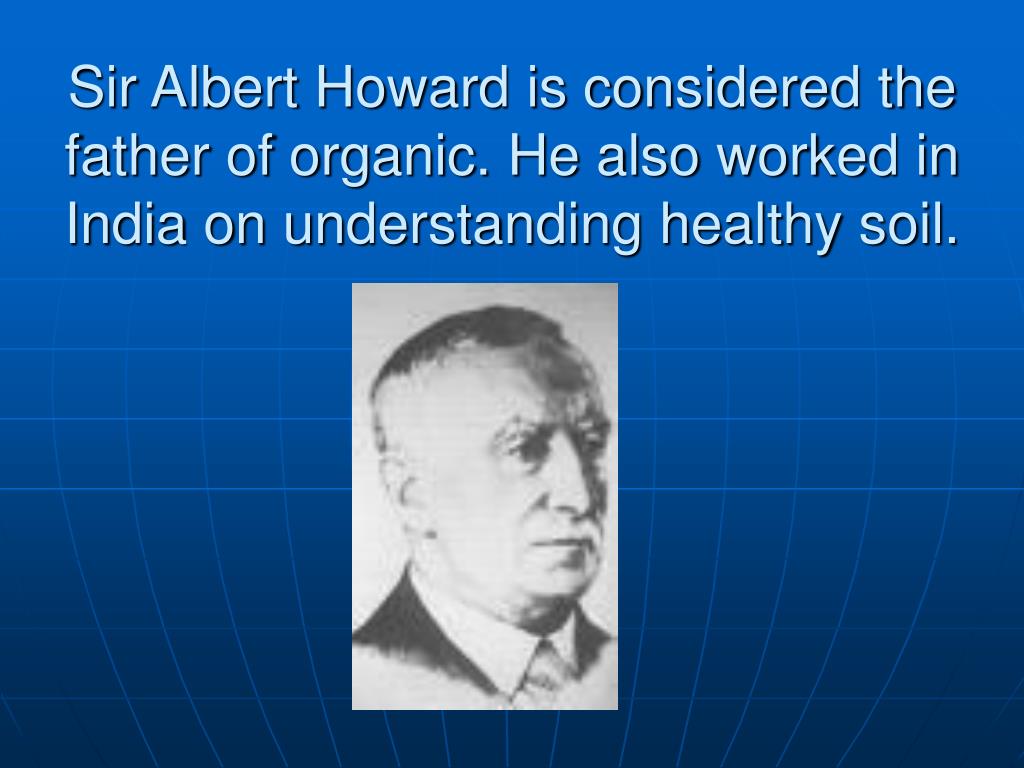 Sir Albert Howard is considered the father of organic. He also worked in India on understanding healthy soil.